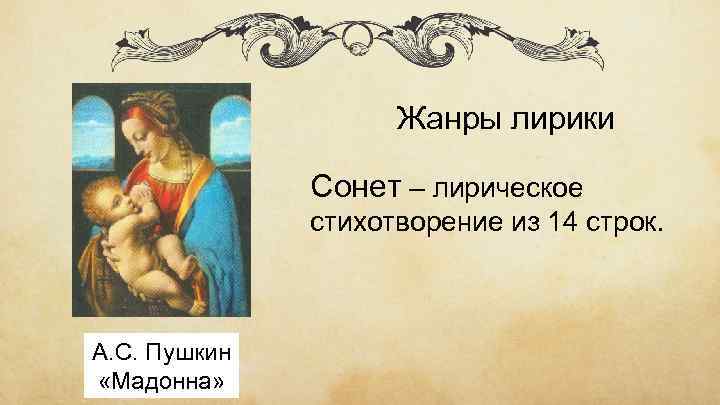 Жанры лирики

Сонет – лирическое стихотворение из 14 строк.

А.С. Пушкин «Мадонна»